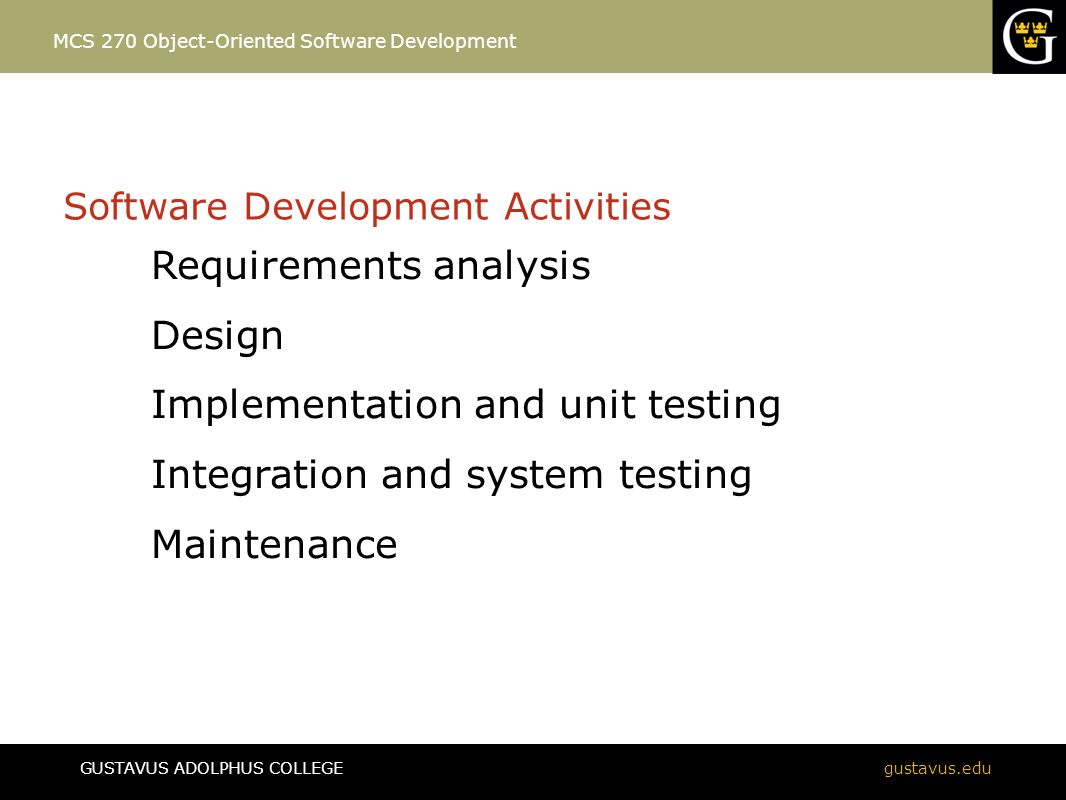 MCS 270 Object-Oriented Software Development

G

Software Development Activities

Requirements analysis

Design

Implementation and unit testing

Integration and system testing

Maintenance

GUSTAVUS ADOLPHUS COLLEGE

gustavus.edu